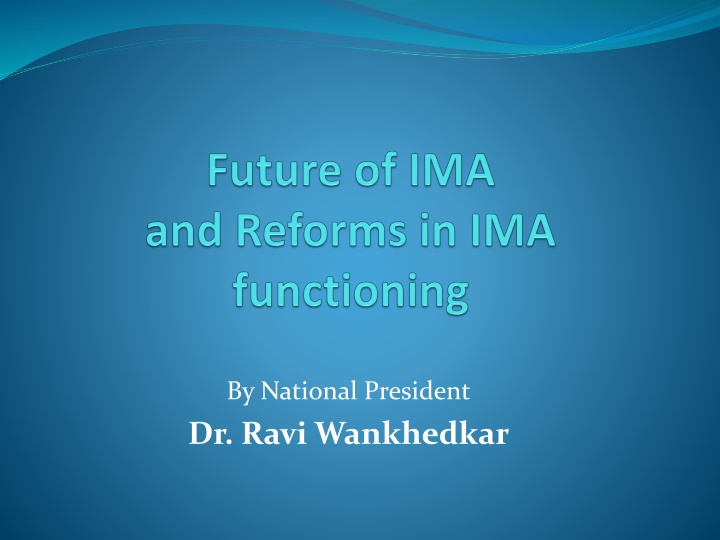 Future of IMA
and Reforms in IMA
functioning

By National President
Dr. Ravi Wankhedkar